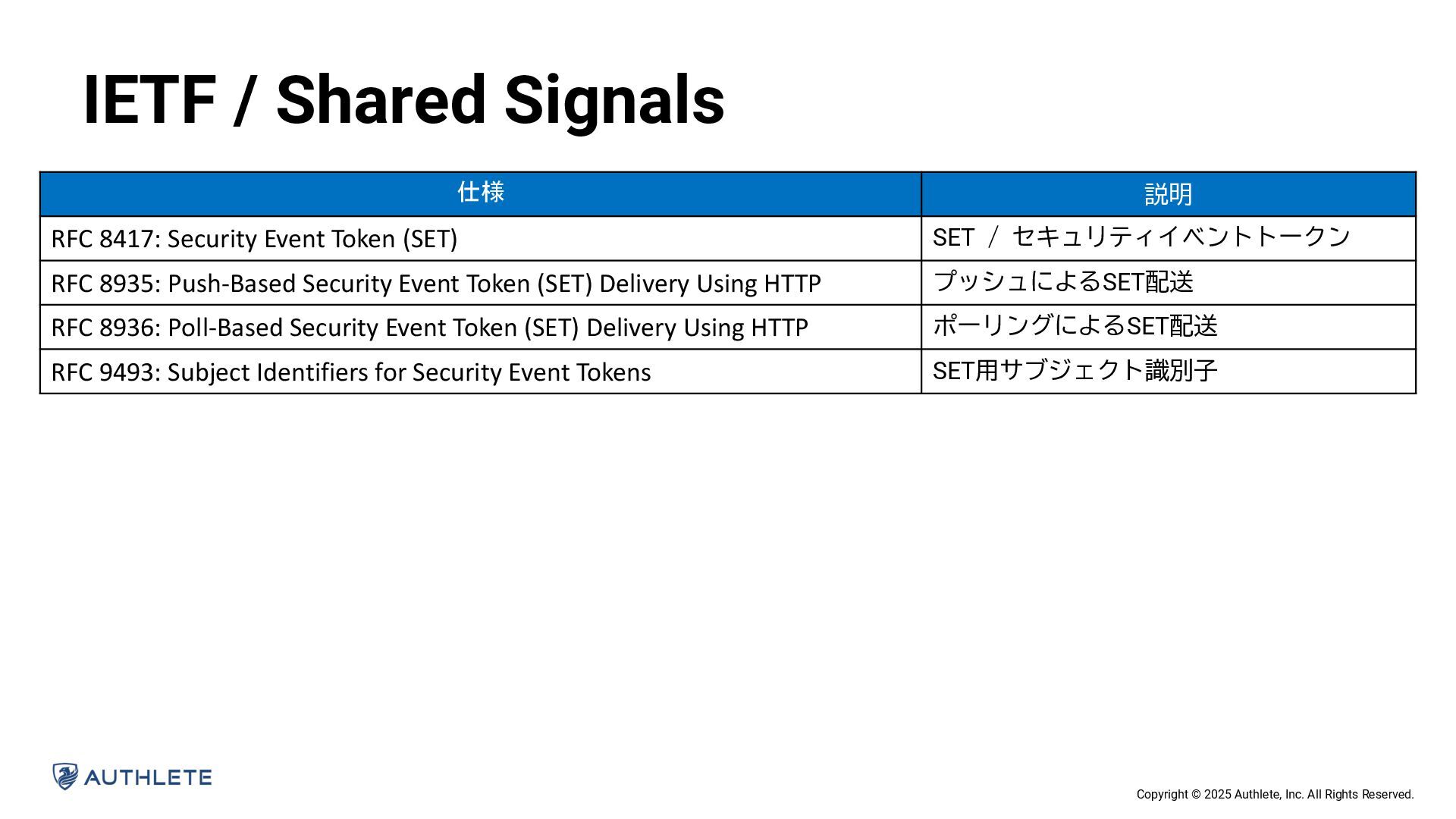 IETF / Shared Signals

| 仕様 | 説明 |
|---|---|
| RFC 8417: Security Event Token (SET) | SET ／ セキュリティイベントトークン |
| RFC 8935: Push-Based Security Event Token (SET) Delivery Using HTTP | プッシュによるSET配送 |
| RFC 8936: Poll-Based Security Event Token (SET) Delivery Using HTTP | ポーリングによるSET配送 |
| RFC 9493: Subject Identifiers for Security Event Tokens | SET用サブジェクト識別子 |

AUTHLETE

Copyright © 2025 Authlete, Inc. All Rights Reserved.